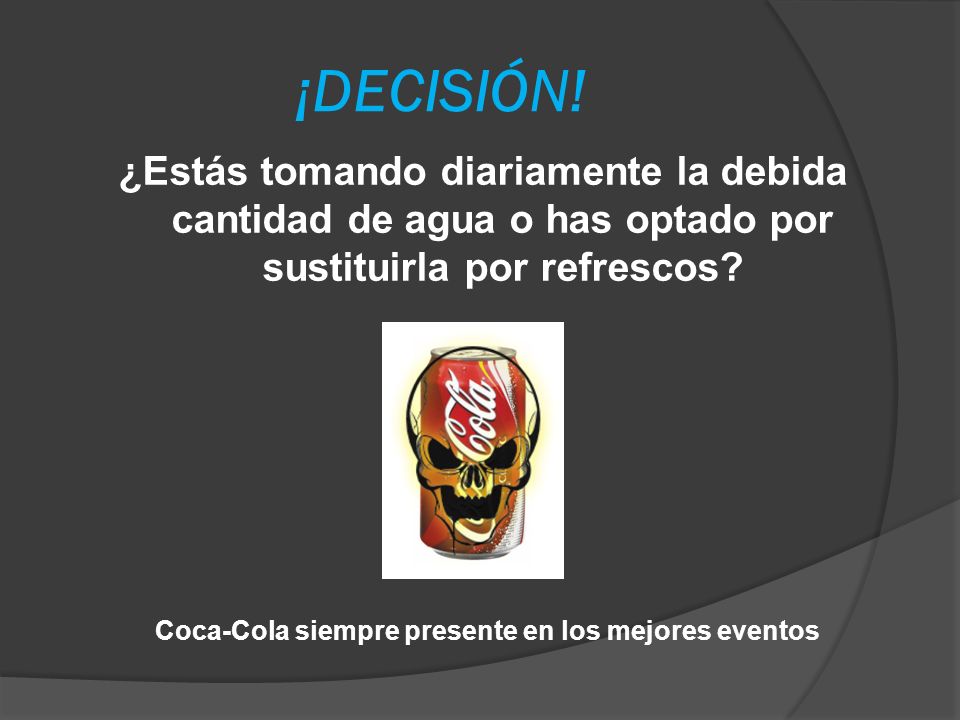 ¡DECISIÓN!

¿Estás tomando diariamente la debida cantidad de agua o has optado por sustituirla por refrescos?

Coca-Cola

Coca-Cola siempre presente en los mejores eventos